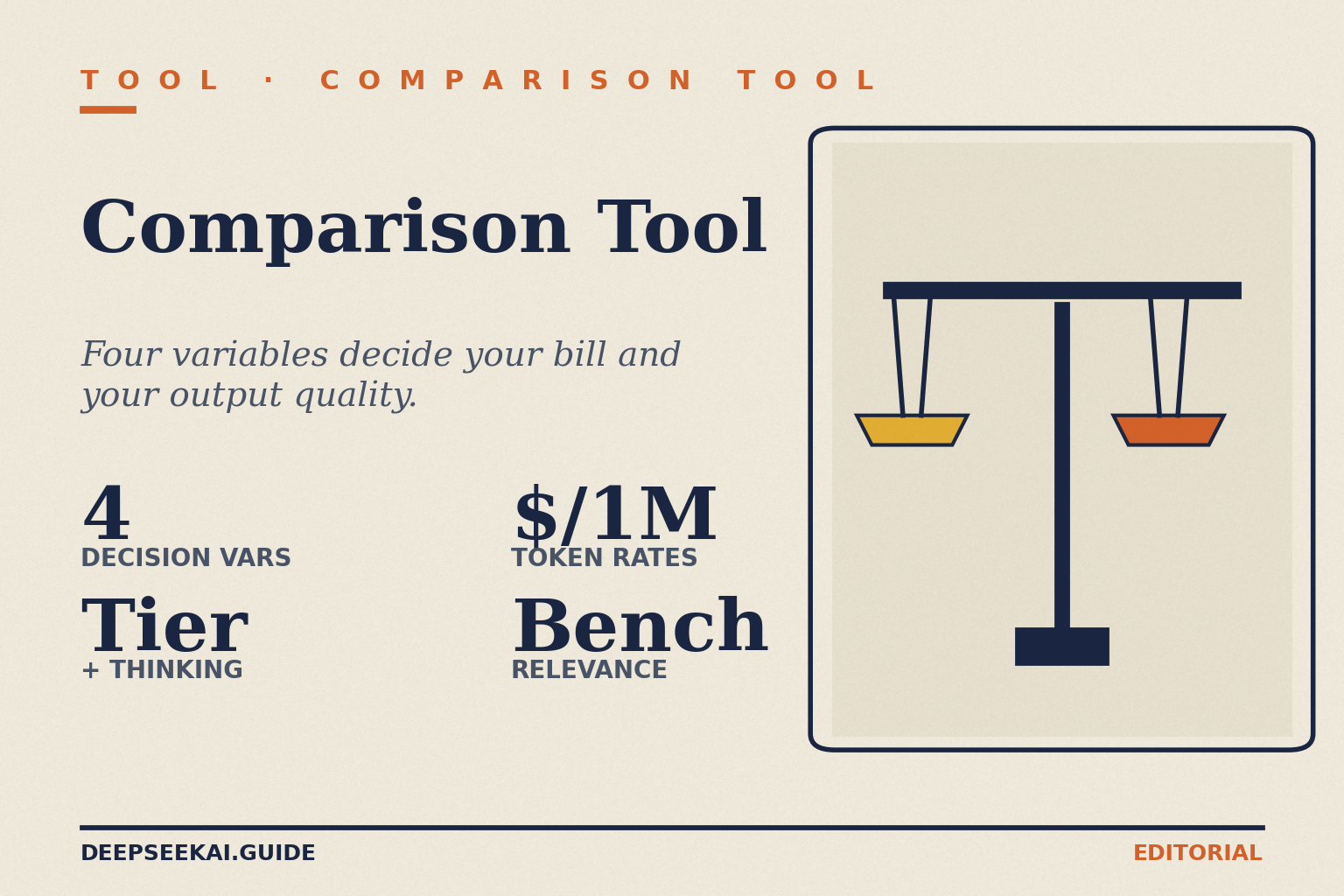 TOOL · COMPARISON TOOL

Comparison Tool

Four variables decide your bill and your output quality.

4
DECISION VARS

$/1M
TOKEN RATES

Tier
+ THINKING

Bench
RELEVANCE

DEEPSEEKAI.GUIDE

EDITORIAL